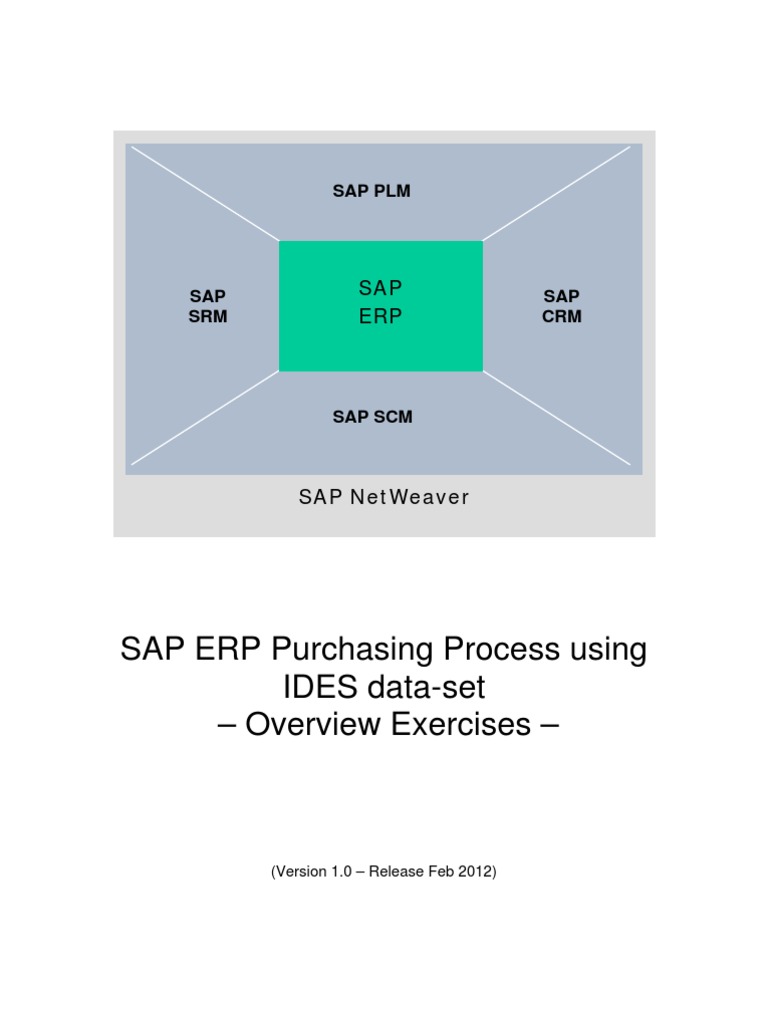 SAP PLM

SAP SRM

SAP ERP

SAP CRM

SAP SCM

SAP NetWeaver

SAP ERP Purchasing Process using IDES data-set
– Overview Exercises –

(Version 1.0 – Release Feb 2012)